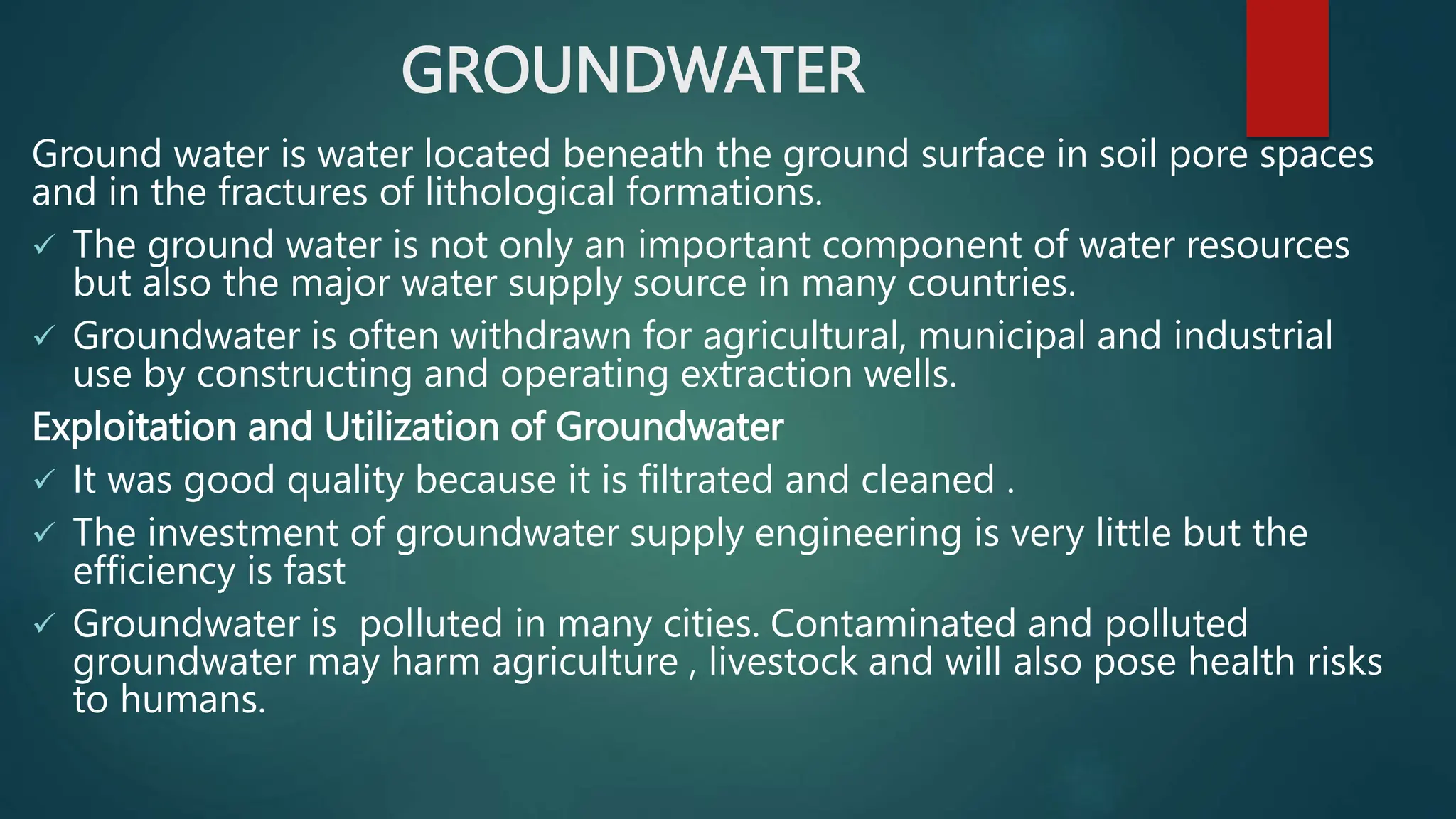 GROUNDWATER

Ground water is water located beneath the ground surface in soil pore spaces and in the fractures of lithological formations.

✓ The ground water is not only an important component of water resources but also the major water supply source in many countries.

✓ Groundwater is often withdrawn for agricultural, municipal and industrial use by constructing and operating extraction wells.

Exploitation and Utilization of Groundwater

✓ It was good quality because it is filtrated and cleaned .

✓ The investment of groundwater supply engineering is very little but the efficiency is fast

✓ Groundwater is  polluted in many cities. Contaminated and polluted groundwater may harm agriculture , livestock and will also pose health risks to humans.